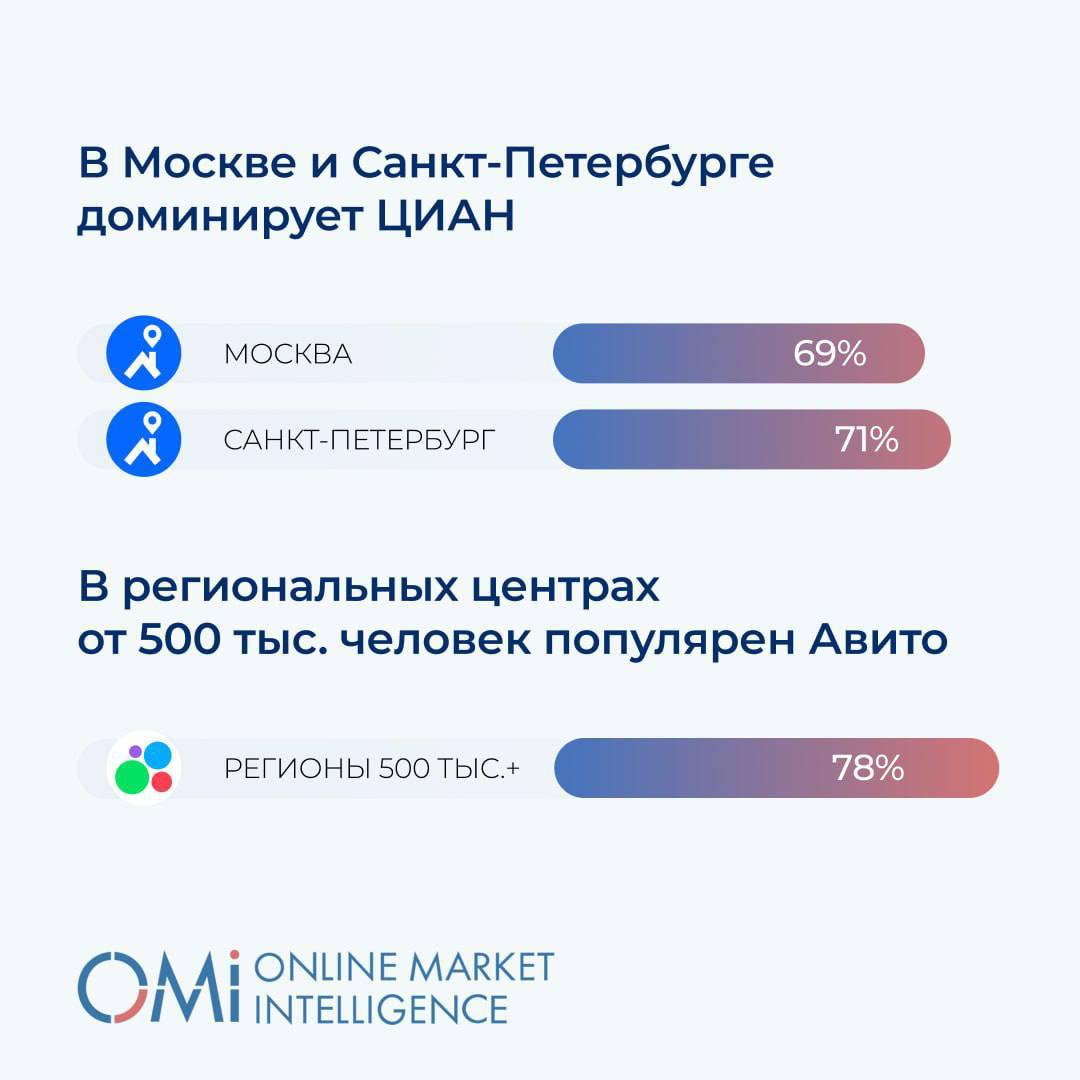 В Москве и Санкт-Петербурге доминирует ЦИАН

МОСКВА 69%

САНКТ-ПЕТЕРБУРГ 71%

В региональных центрах от 500 тыс. человек популярен Авито

РЕГИОНЫ 500 ТЫС.+ 78%

OMi ONLINE MARKET INTELLIGENCE